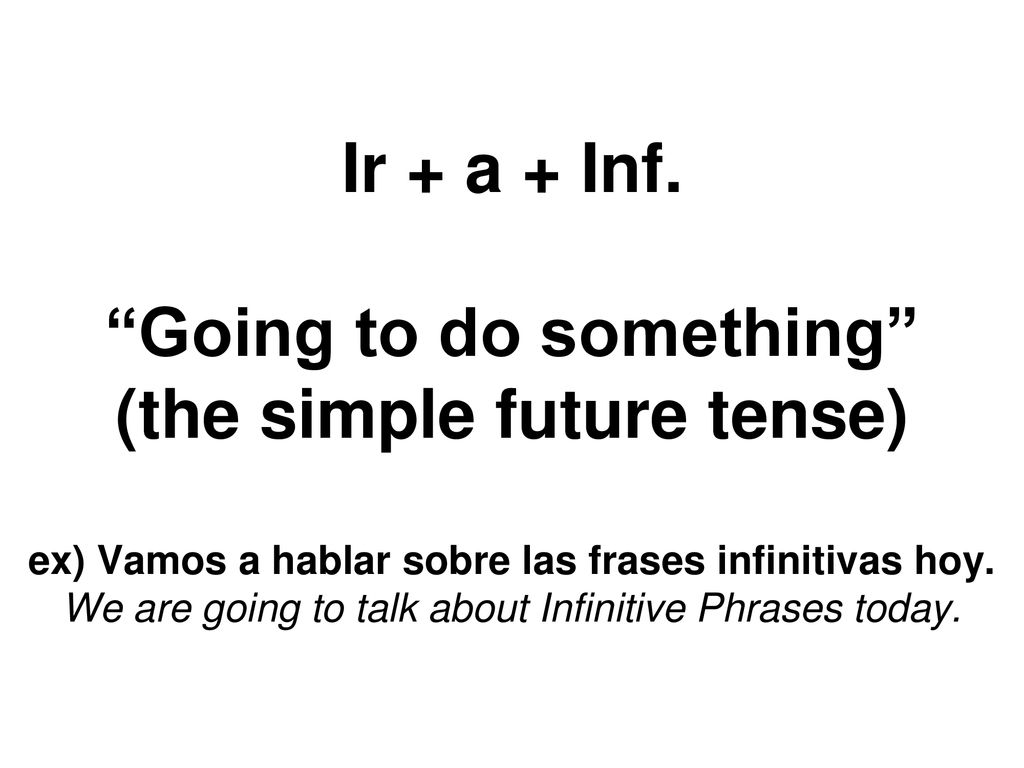 Ir + a + Inf.

“Going to do something”
(the simple future tense)

ex) Vamos a hablar sobre las frases infinitivas hoy.
We are going to talk about Infinitive Phrases today.